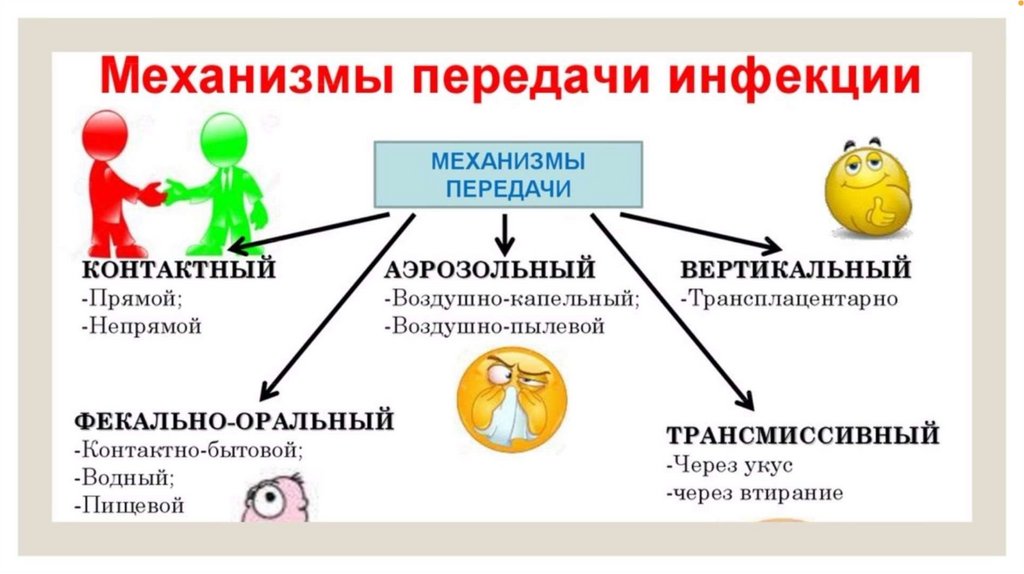 Механизмы передачи инфекции

МЕХАНИЗМЫ ПЕРЕДАЧИ

КОНТАКТНЫЙ
-Прямой;
-Непрямой

АЭРОЗОЛЬНЫЙ
-Воздушно-капельный;
-Воздушно-пылевой

ВЕРТИКАЛЬНЫЙ
-Трансплацентарно

ФЕКАЛЬНО-ОРАЛЬНЫЙ
-Контактно-бытовой;
-Водный;
-Пищевой

ТРАНСМИССИВНЫЙ
-Через укус
-через втирание